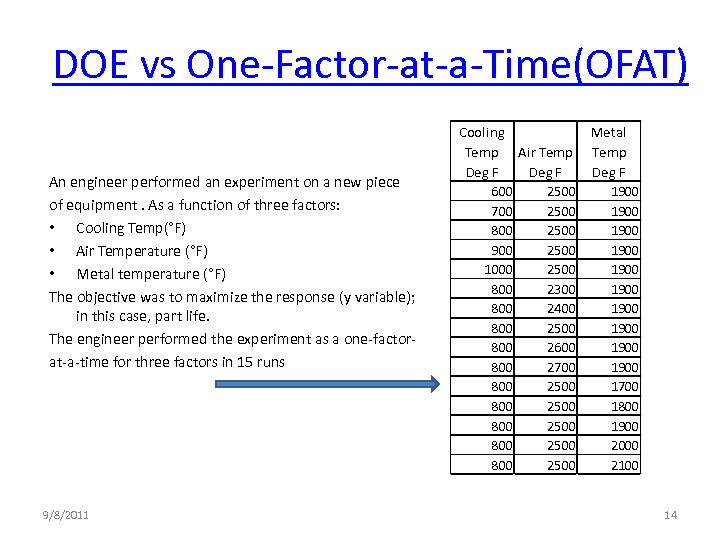 DOE vs One-Factor-at-a-Time(OFAT)

An engineer performed an experiment on a new piece of equipment . As a function of three factors:
• Cooling Temp(°F)
• Air Temperature (°F)
• Metal temperature (°F)
The objective was to maximize the response (y variable); in this case, part life.
The engineer performed the experiment as a one-factor-at-a-time for three factors in 15 runs

| Cooling Temp Deg F | Air Temp Deg F | Metal Temp Deg F |
|---|---|---|
| 600 | 2500 | 1900 |
| 700 | 2500 | 1900 |
| 800 | 2500 | 1900 |
| 900 | 2500 | 1900 |
| 1000 | 2500 | 1900 |
| 800 | 2300 | 1900 |
| 800 | 2400 | 1900 |
| 800 | 2500 | 1900 |
| 800 | 2600 | 1900 |
| 800 | 2700 | 1900 |
| 800 | 2500 | 1700 |
| 800 | 2500 | 1800 |
| 800 | 2500 | 1900 |
| 800 | 2500 | 2000 |
| 800 | 2500 | 2100 |

9/8/2011

14